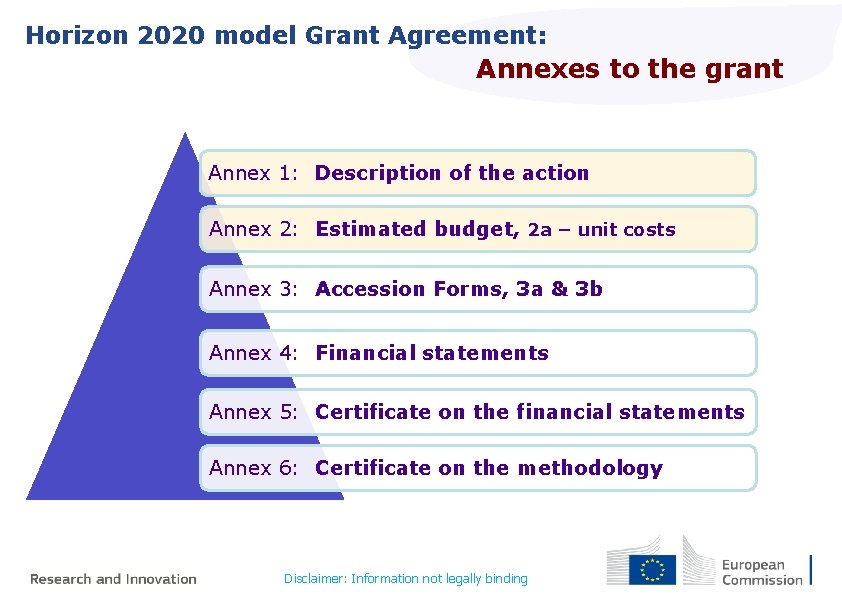 Horizon 2020 model Grant Agreement:
Annexes to the grant

Annex 1: Description of the action

Annex 2: Estimated budget, 2a – unit costs

Annex 3: Accession Forms, 3a & 3b

Annex 4: Financial statements

Annex 5: Certificate on the financial statements

Annex 6: Certificate on the methodology

Research and Innovation

Disclaimer: Information not legally binding

European Commission